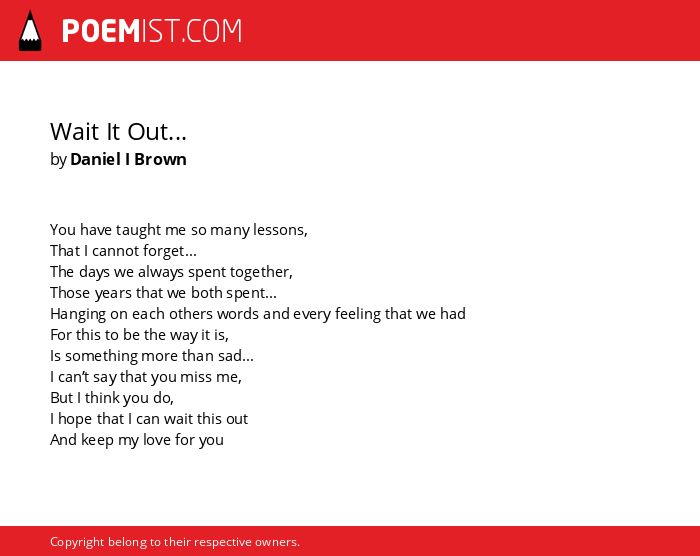 POEMIST.COM

Wait It Out...
by Daniel I Brown

You have taught me so many lessons,
That I cannot forget...
The days we always spent together,
Those years that we both spent...
Hanging on each others words and every feeling that we had
For this to be the way it is,
Is something more than sad...
I can't say that you miss me,
But I think you do,
I hope that I can wait this out
And keep my love for you

Copyright belong to their respective owners.